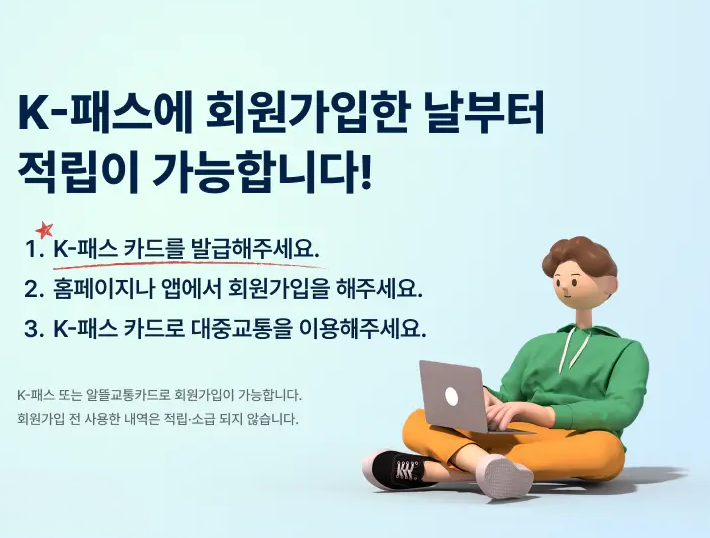 K-패스에 회원가입한 날부터
적립이 가능합니다!

1. K-패스 카드를 발급해주세요.
2. 홈페이지나 앱에서 회원가입을 해주세요.
3. K-패스 카드로 대중교통을 이용해주세요.

K-패스 또는 알뜰교통카드로 회원가입이 가능합니다.
회원가입 전 사용한 내역은 적립·소급 되지 않습니다.